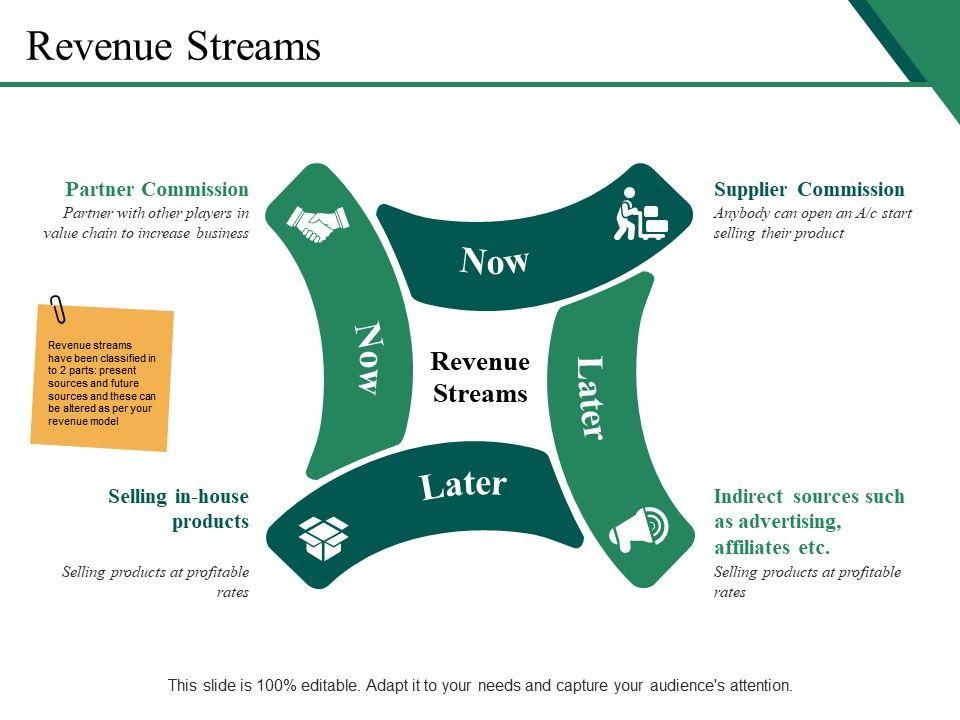 Revenue Streams

Partner Commission
Partner with other players in value chain to increase business

Revenue streams have been classified in to 2 parts: present sources and future sources and these can be altered as per your revenue model

Selling in-house products

Selling products at profitable rates

Now

Now

Revenue Streams

Later

Later

Supplier Commission
Anybody can open an A/c start selling their product

Indirect sources such as advertising, affiliates etc.

Selling products at profitable rates

This slide is 100% editable. Adapt it to your needs and capture your audience's attention.